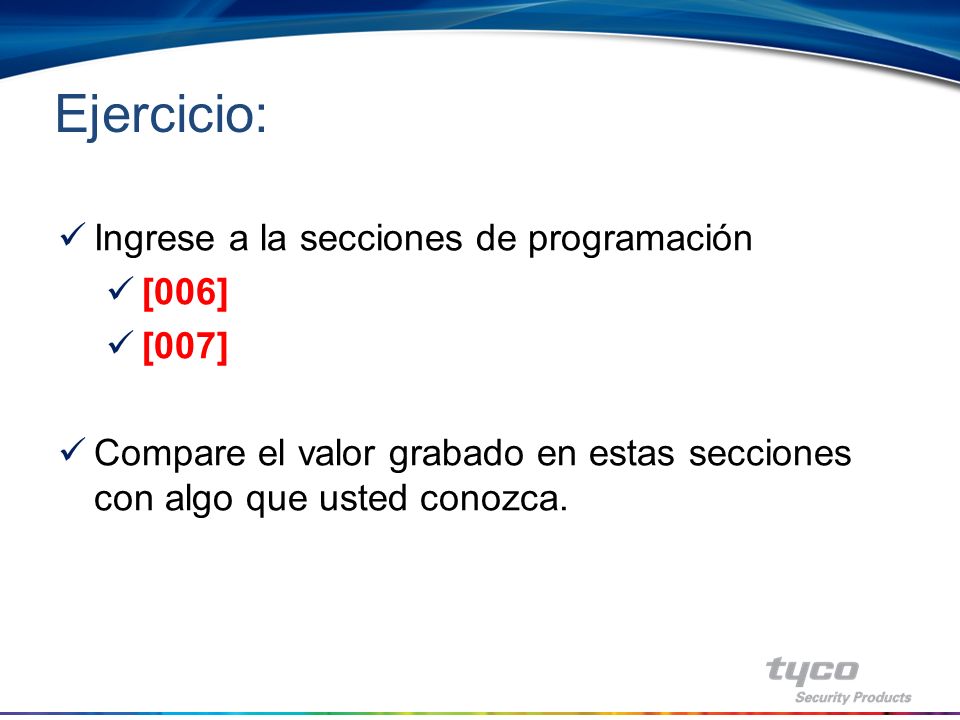 Ejercicio:

✓ Ingrese a la secciones de programación

✓ [006]

✓ [007]

✓ Compare el valor grabado en estas secciones con algo que usted conozca.

tyco
Security Products